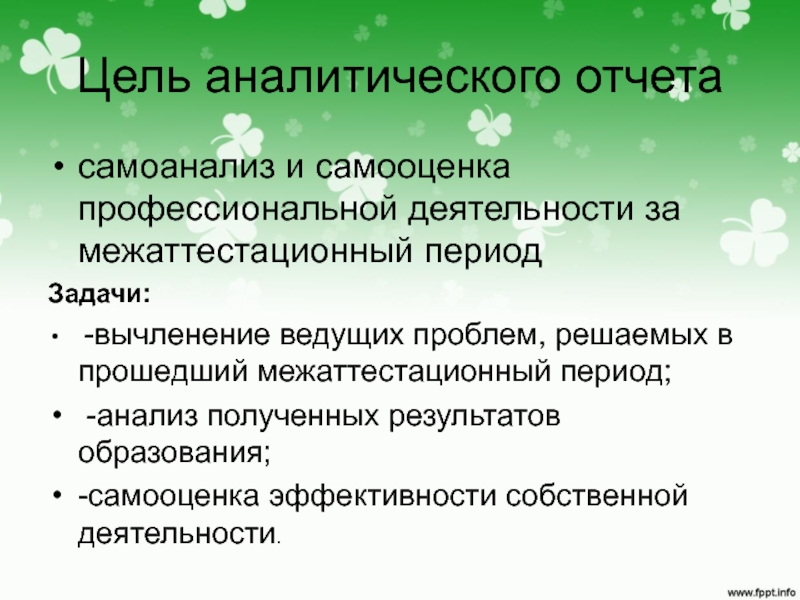 Цель аналитического отчета

• самоанализ и самооценка профессиональной деятельности за межаттестационный период

Задачи:

• -вычленение ведущих проблем, решаемых в прошедший межаттестационный период;

• -анализ полученных результатов образования;

• -самооценка эффективности собственной деятельности.

www.fppt.info